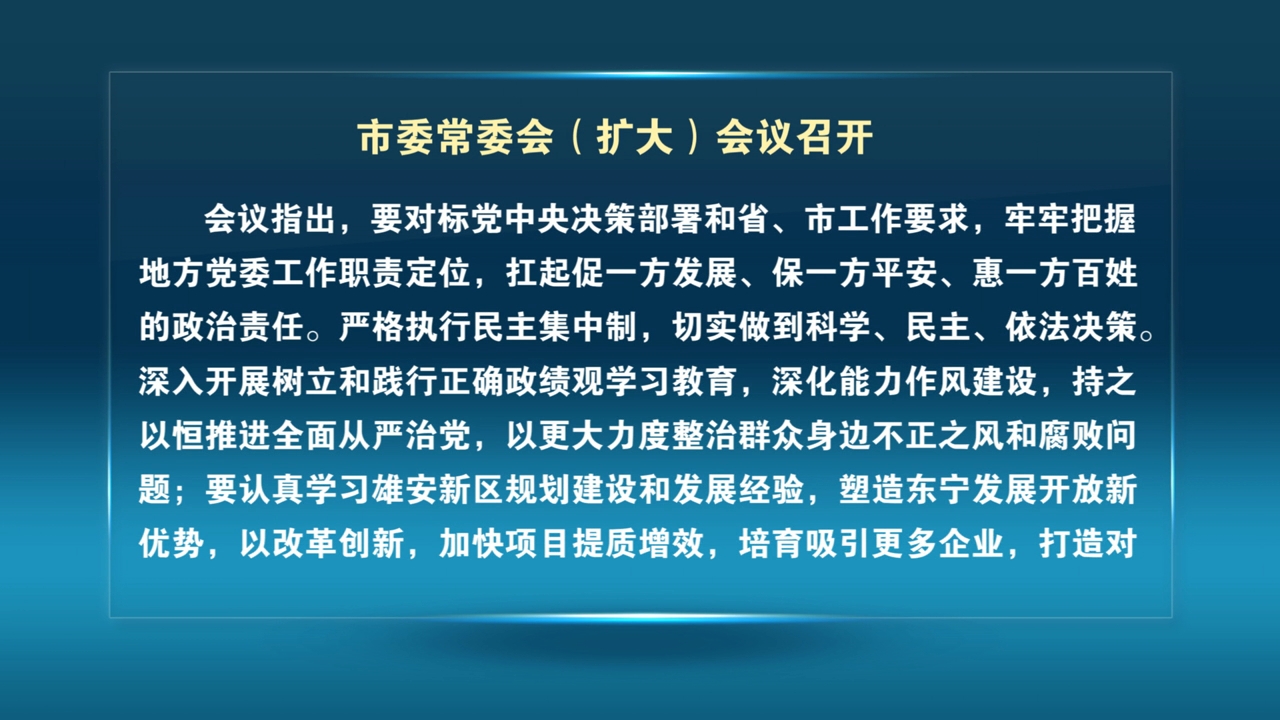 市委常委会（扩大）会议召开

会议指出，要对标党中央决策部署和省、市工作要求，牢牢把握地方党委工作职责定位，扛起促一方发展、保一方平安、惠一方百姓的政治责任。严格执行民主集中制，切实做到科学、民主、依法决策。深入开展树立和践行正确政绩观学习教育，深化能力作风建设，持之以恒推进全面从严治党，以更大力度整治群众身边不正之风和腐败问题；要认真学习雄安新区规划建设和发展经验，塑造东宁发展开放新优势，以改革创新，加快项目提质增效，培育吸引更多企业，打造对